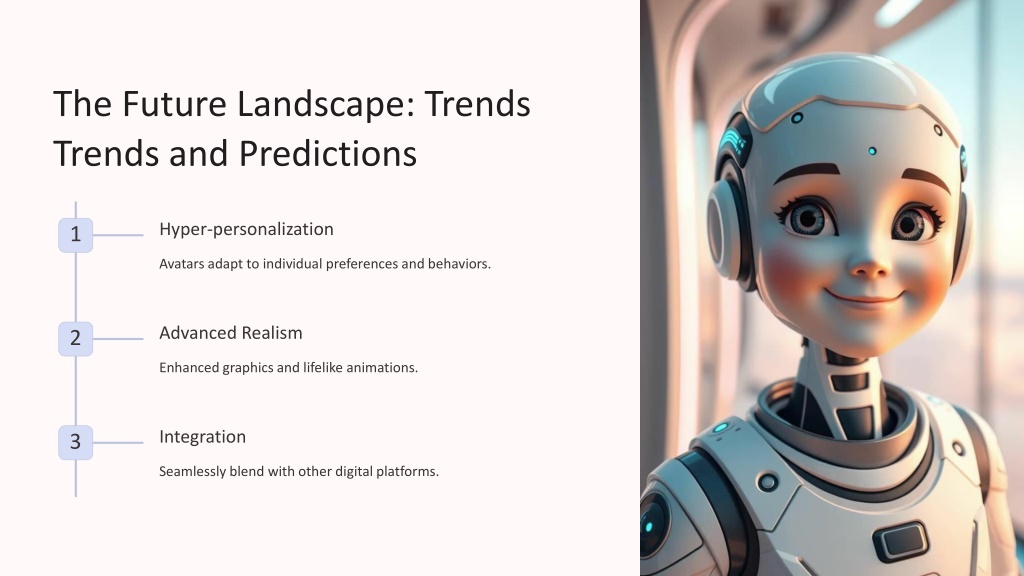 The Future Landscape: Trends Trends and Predictions

1

Hyper-personalization

Avatars adapt to individual preferences and behaviors.

2

Advanced Realism

Enhanced graphics and lifelike animations.

3

Integration

Seamlessly blend with other digital platforms.